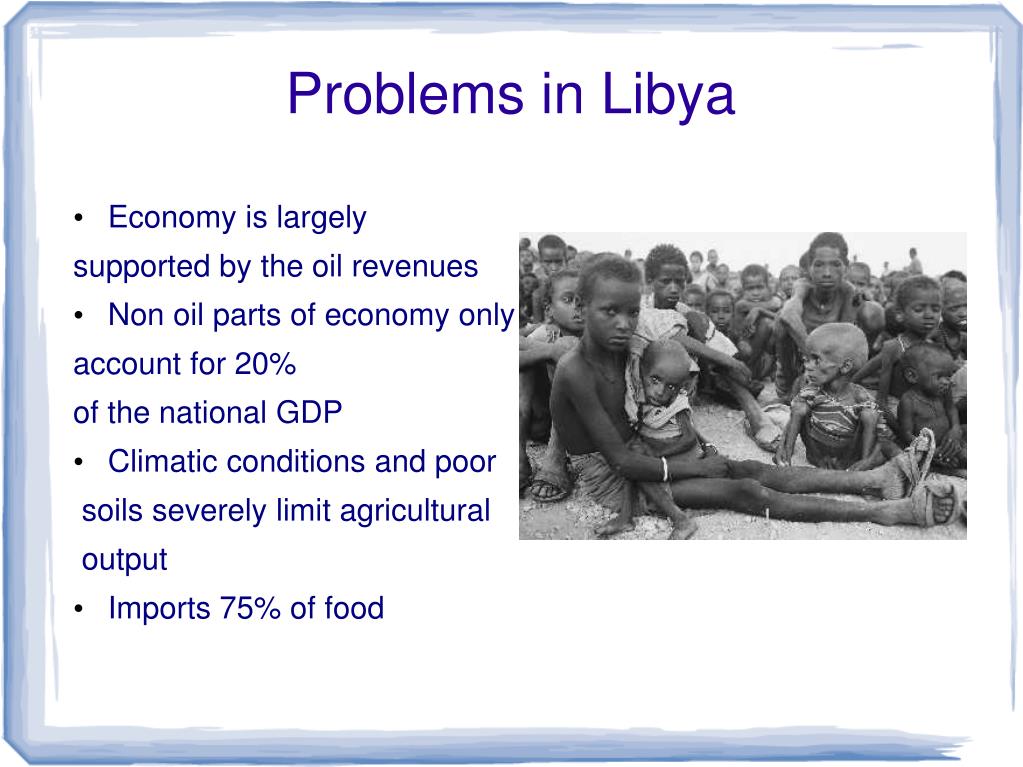 Problems in Libya

• Economy is largely supported by the oil revenues
• Non oil parts of economy only account for 20% of the national GDP
• Climatic conditions and poor soils severely limit agricultural output
• Imports 75% of food